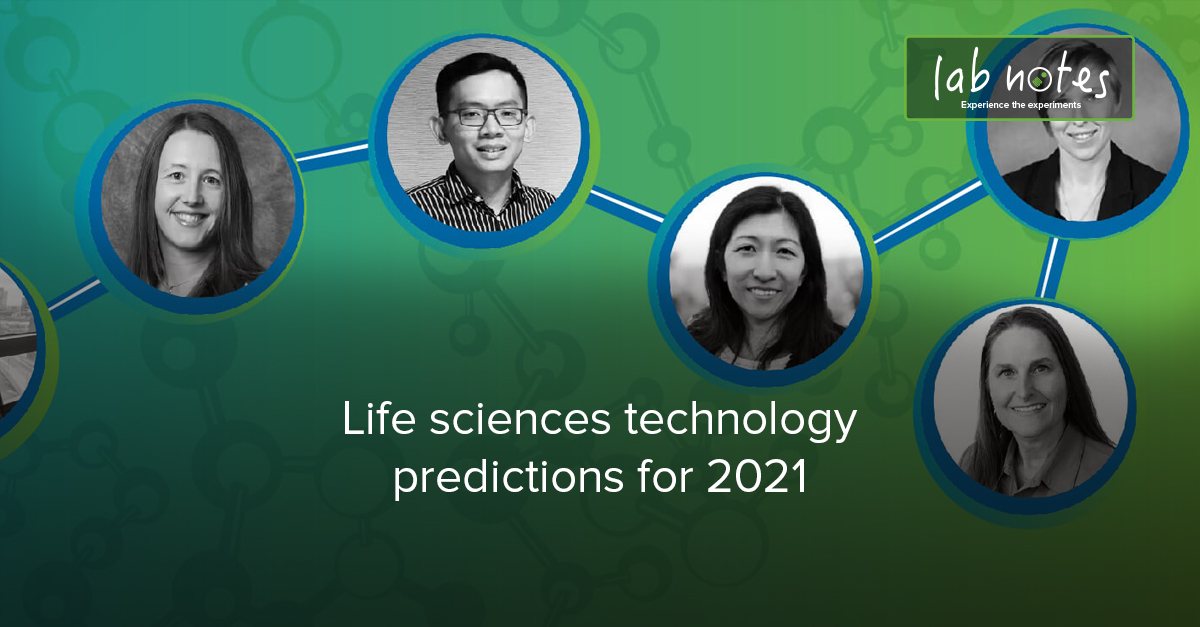 lab notes
Experience the experiments

Life sciences technology predictions for 2021